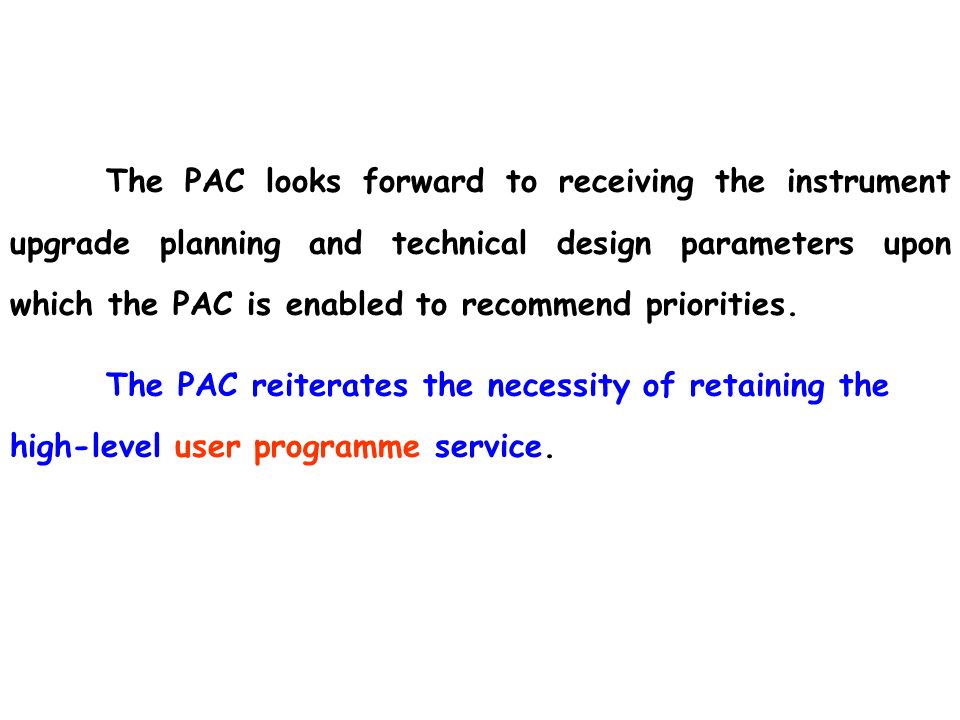 The PAC looks forward to receiving the instrument upgrade planning and technical design parameters upon which the PAC is enabled to recommend priorities.

The PAC reiterates the necessity of retaining the high-level user programme service.